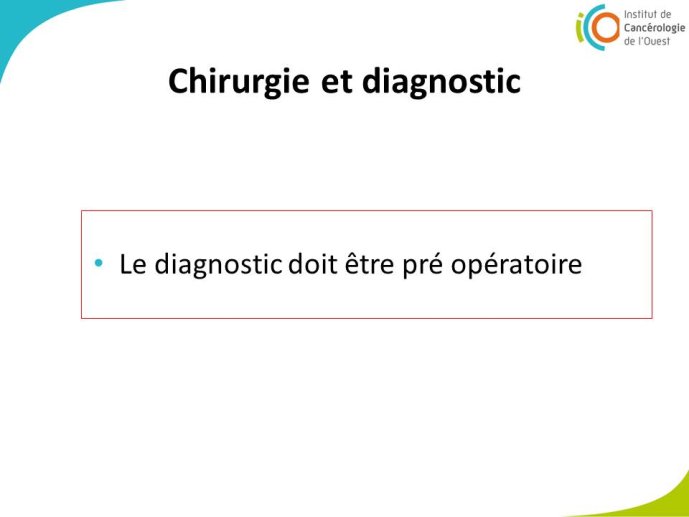 Institut de
Cancérologie
de l'Ouest

Chirurgie et diagnostic

• Le diagnostic doit être pré opératoire